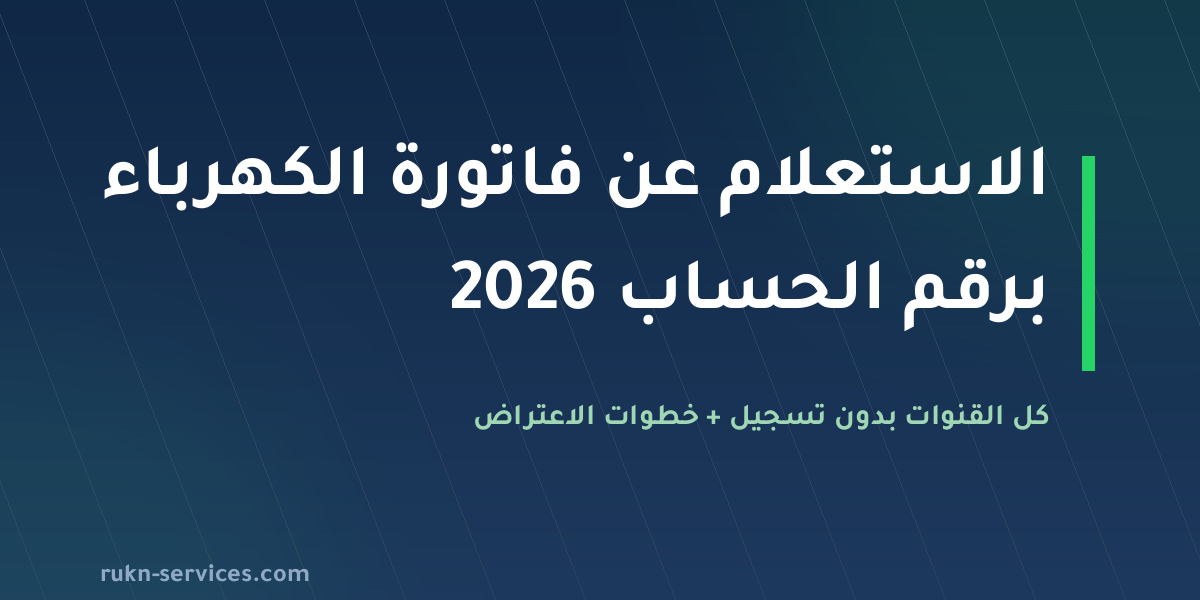 الاستعلام عن فاتورة الكهرباء برقم الحساب 2026

كل القنوات بدون تسجيل + خطوات الاعتراض

rukn-services.com